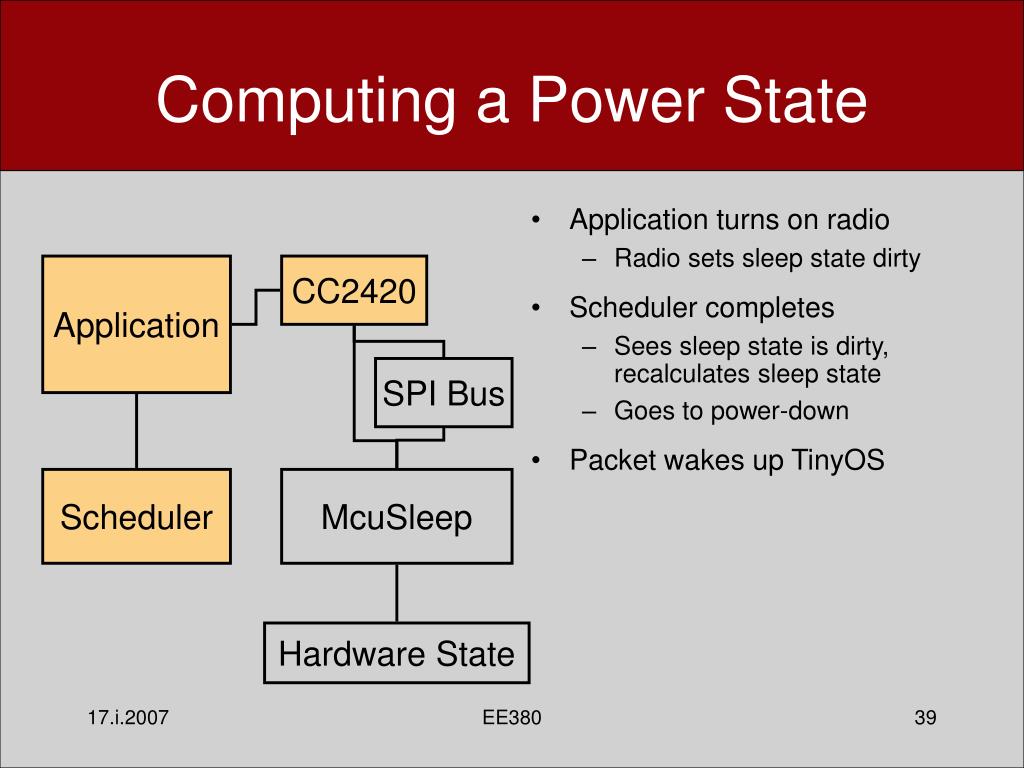 Computing a Power State

Application

CC2420

SPI Bus

Scheduler

McuSleep

Hardware State

• Application turns on radio
– Radio sets sleep state dirty
• Scheduler completes
– Sees sleep state is dirty, recalculates sleep state
– Goes to power-down
• Packet wakes up TinyOS

17.i.2007

EE380

39